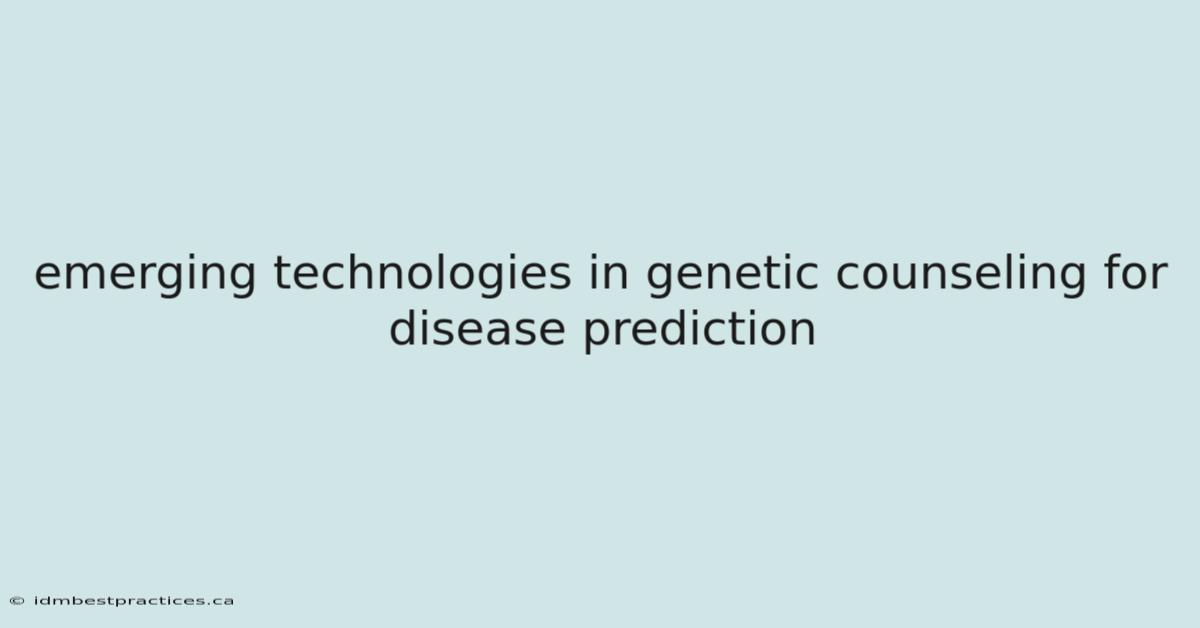 emerging technologies in genetic counseling for disease prediction

© idmbestpractices.ca